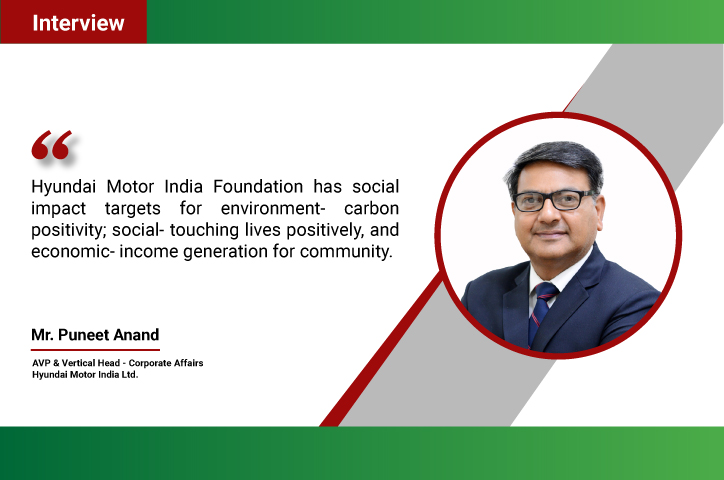 Interview

“

Hyundai Motor India Foundation has social impact targets for environment- carbon positivity; social- touching lives positively, and economic- income generation for community.

Mr. Puneet Anand

AVP & Vertical Head - Corporate Affairs
Hyundai Motor India Ltd.